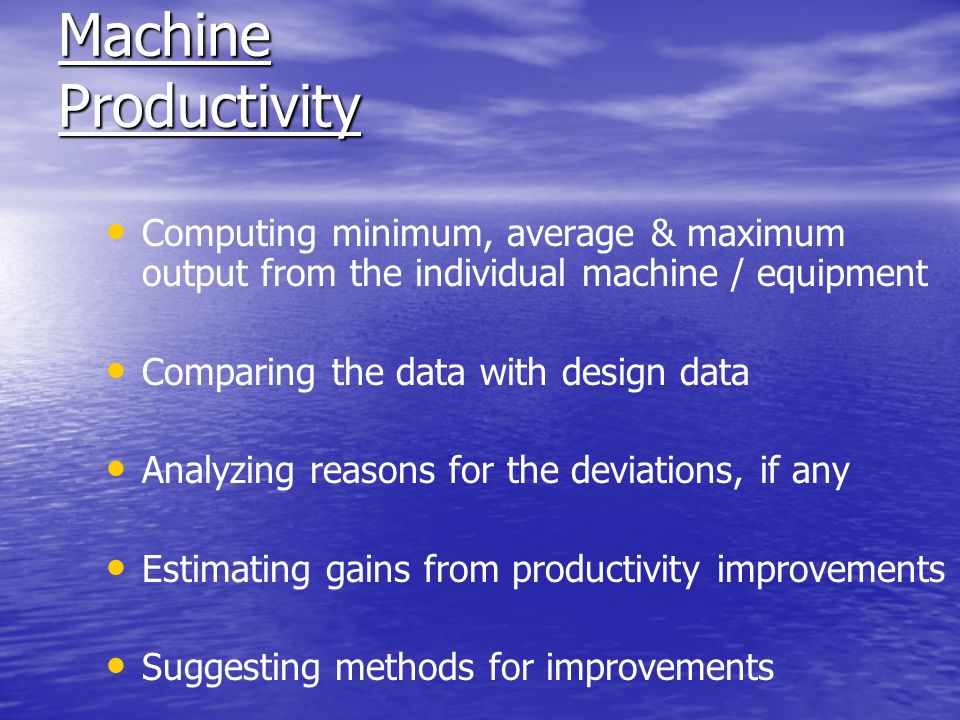 Machine Productivity

• Computing minimum, average & maximum output from the individual machine / equipment

• Comparing the data with design data

• Analyzing reasons for the deviations, if any

• Estimating gains from productivity improvements

• Suggesting methods for improvements